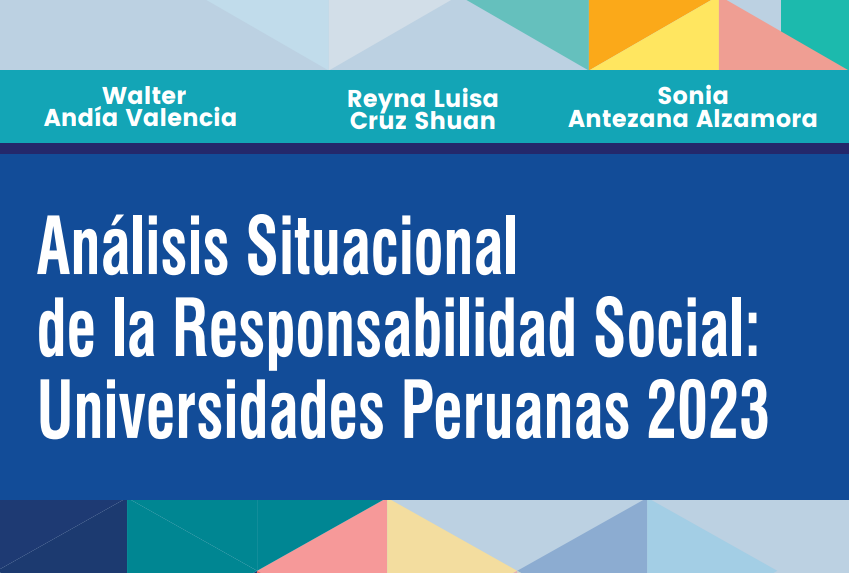 Walter
Andía Valencia

Reyna Luisa
Cruz Shuan

Sonia
Antezana Alzamora

Análisis Situacional
de la Responsabilidad Social:
Universidades Peruanas 2023